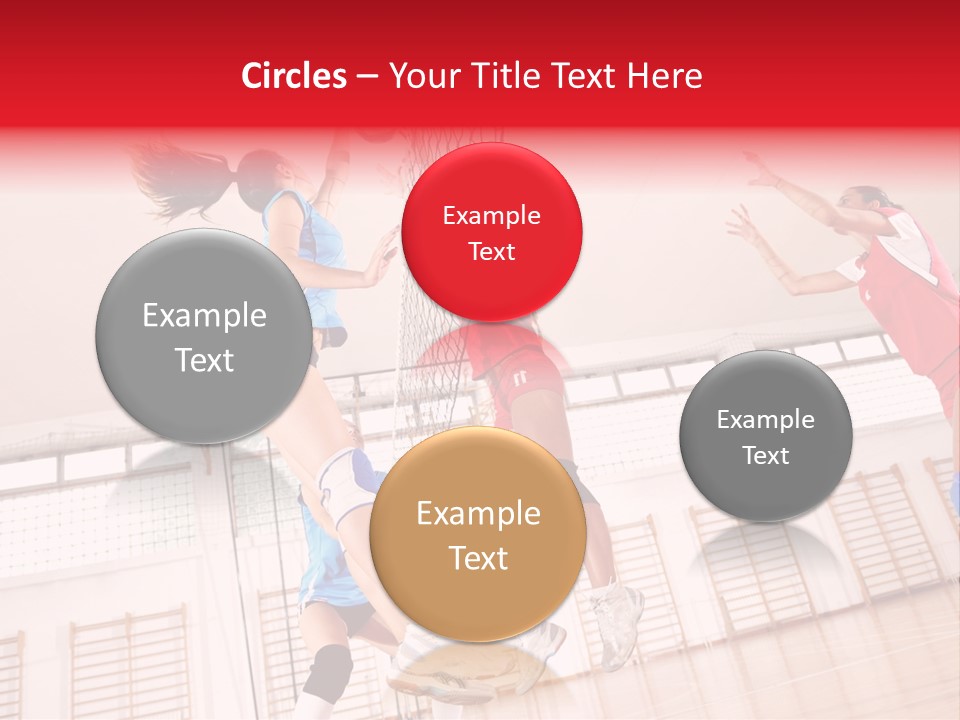 Circles – Your Title Text Here

Example Text

Example Text

Example Text

Example Text